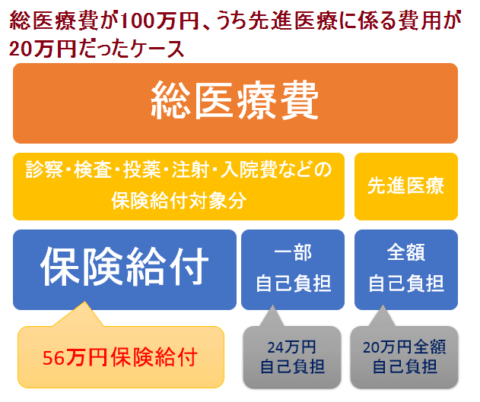 総医療費が100万円、うち先進医療に係る費用が20万円だったケース

総医療費

診察・検査・投薬・注射・入院費などの保険給付対象分

先進医療

保険給付

一部
自己負担

全額
自己負担

56万円保険給付

24万円
自己負担

20万円全額
自己負担